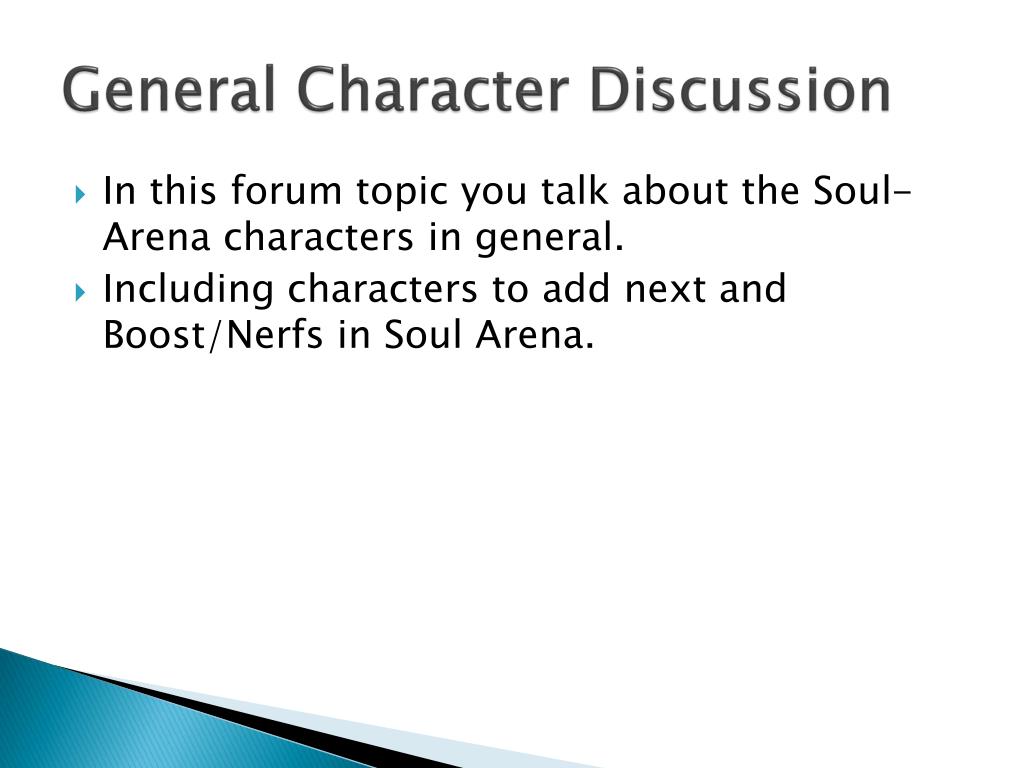 General Character Discussion

In this forum topic you talk about the Soul-Arena characters in general.

Including characters to add next and Boost/Nerfs in Soul Arena.